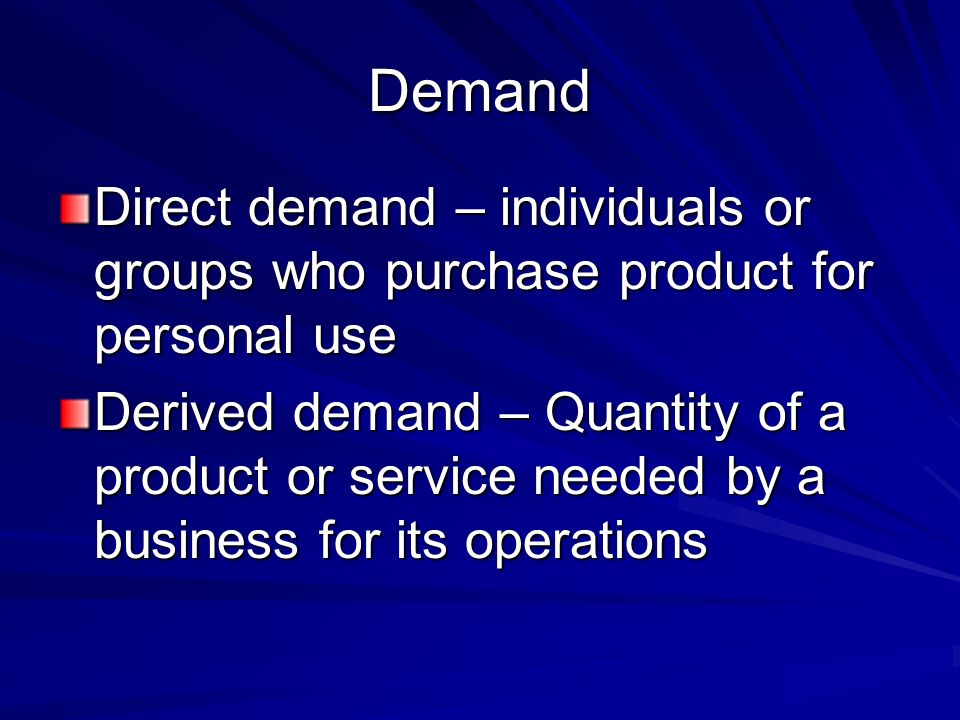 Demand

Direct demand – individuals or groups who purchase product for personal use

Derived demand – Quantity of a product or service needed by a business for its operations